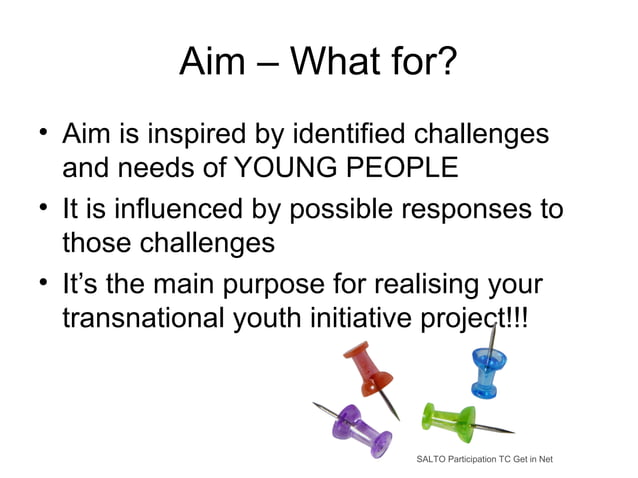 Aim – What for?

• Aim is inspired by identified challenges and needs of YOUNG PEOPLE
• It is influenced by possible responses to those challenges
• It's the main purpose for realising your transnational youth initiative project!!!

SALTO Participation TC Get in Net